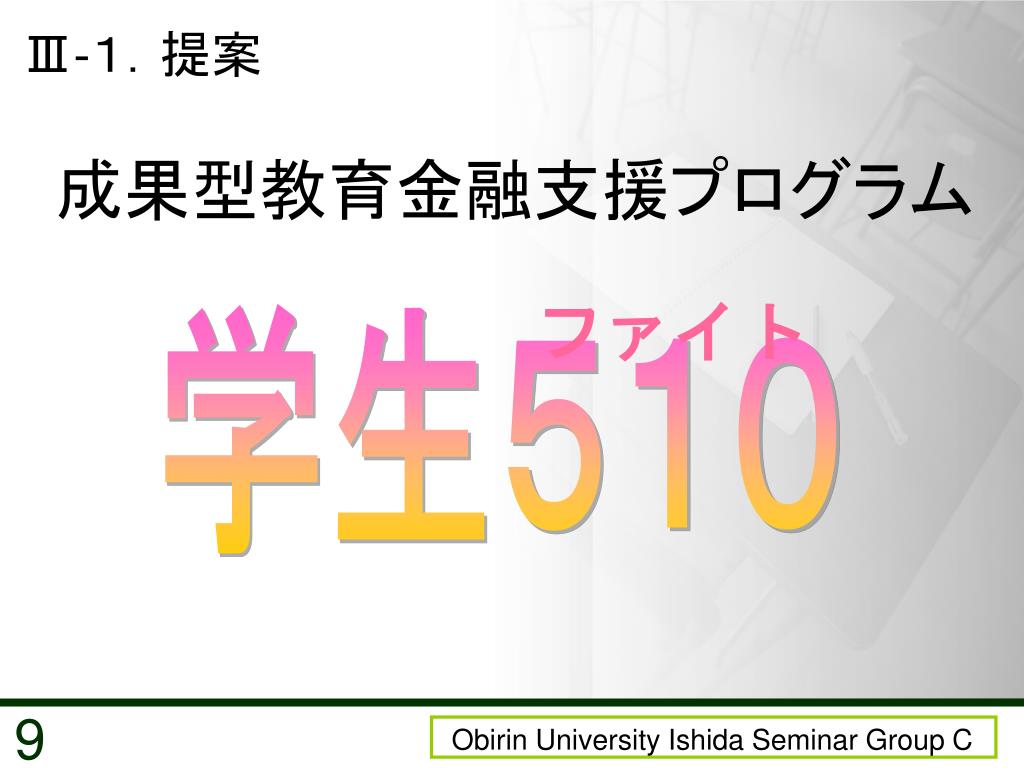 Ⅲ-1．提案

成果型教育金融支援プログラム

ファイト

学生510

9

Obirin University Ishida Seminar Group C